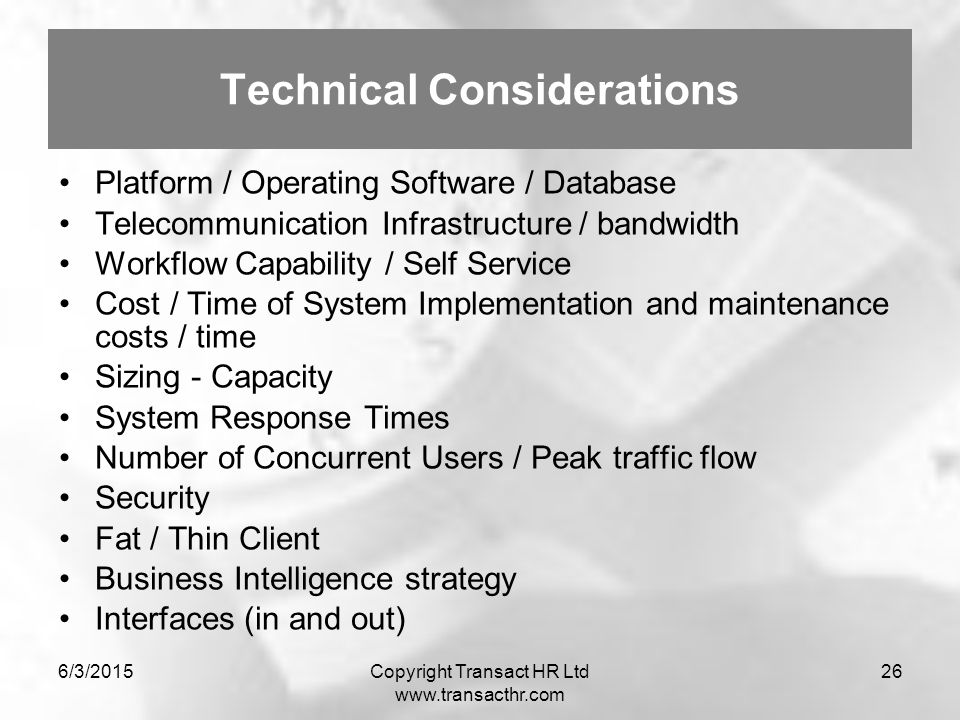 Technical Considerations

• Platform / Operating Software / Database
• Telecommunication Infrastructure / bandwidth
• Workflow Capability / Self Service
• Cost / Time of System Implementation and maintenance costs / time
• Sizing - Capacity
• System Response Times
• Number of Concurrent Users / Peak traffic flow
• Security
• Fat / Thin Client
• Business Intelligence strategy
• Interfaces (in and out)

6/3/2015

Copyright Transact HR Ltd
www.transacthr.com

26